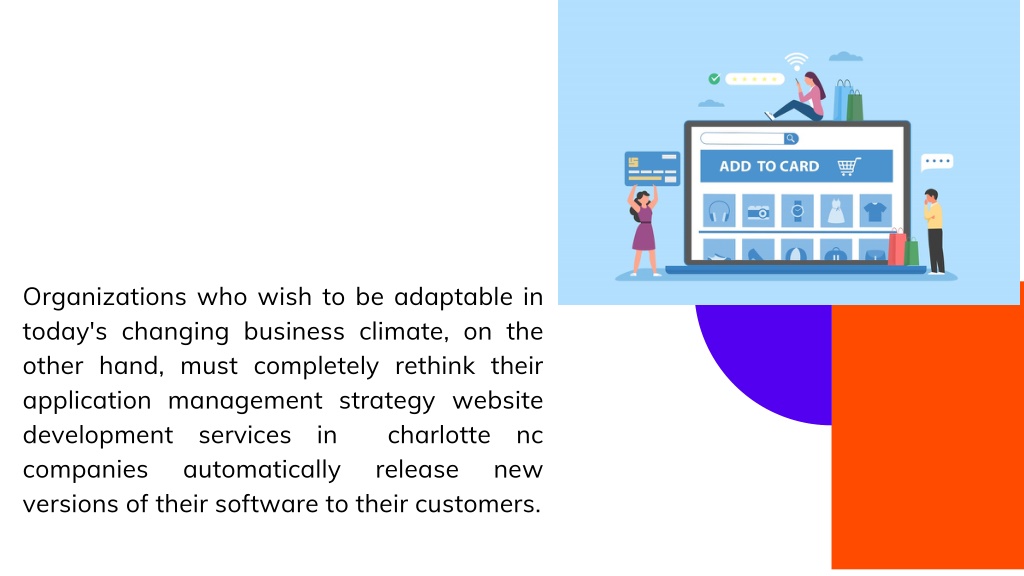 ADD TO CARD

Organizations who wish to be adaptable in today's changing business climate, on the other hand, must completely rethink their application management strategy website development services in charlotte nc companies automatically release new versions of their software to their customers.